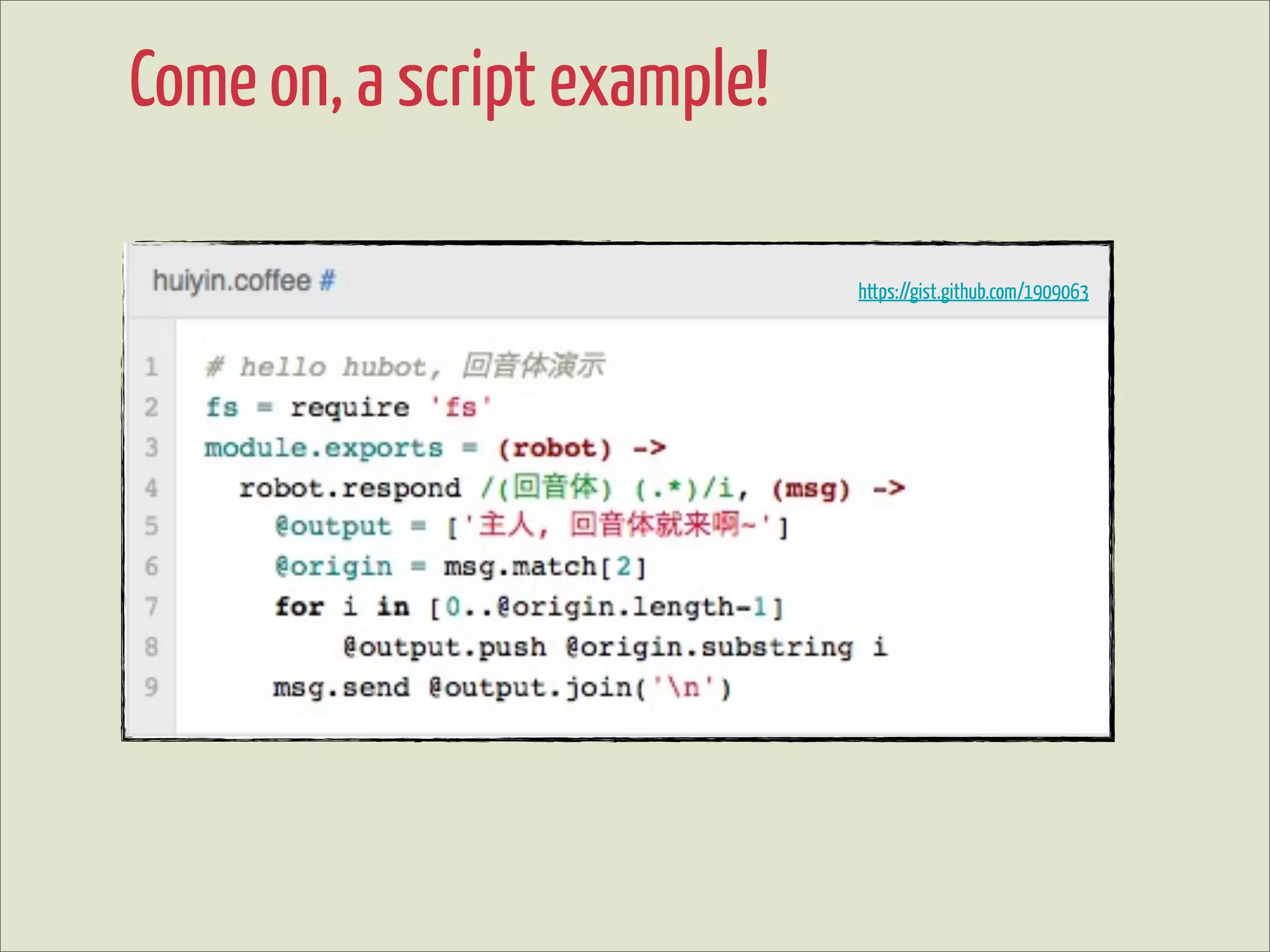 Come on, a script example!

huiyin.coffee #

https://gist.github.com/1909063

1 # hello hubot, 回音体演示
2 fs = require 'fs'
3 module.exports = (robot) ->
4   robot.respond /(回音体) (.*)/i, (msg) ->
5     @output = ['主人, 回音体就来啊~']
6     @origin = msg.match[2]
7     for i in [0..@origin.length-1]
8         @output.push @origin.substring i
9     msg.send @output.join('\n')